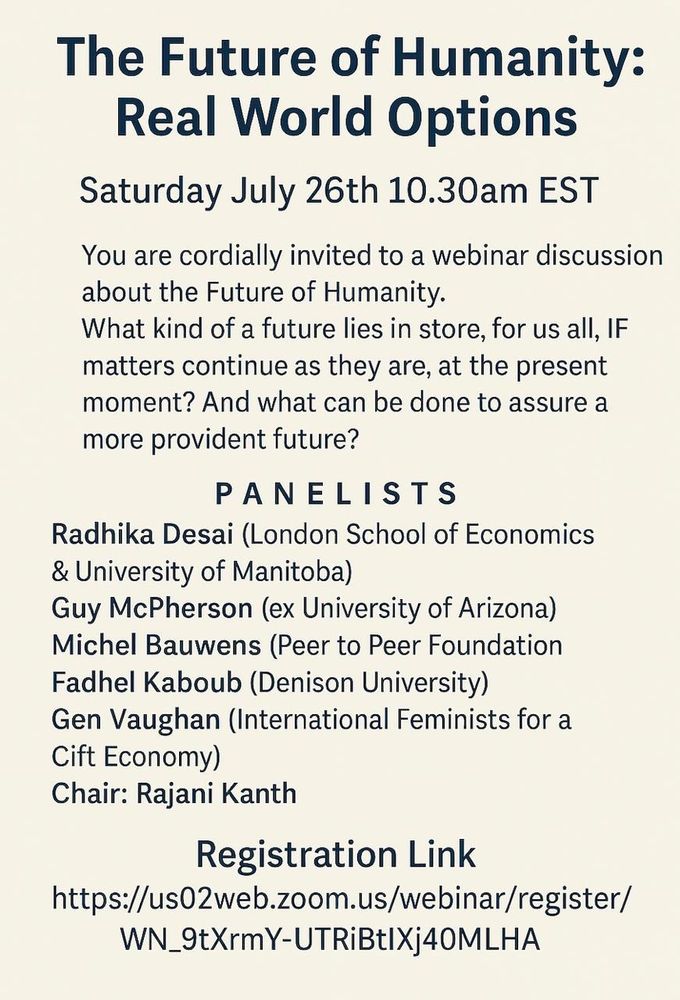 The Future of Humanity: Real World Options

Saturday July 26th 10.30am EST

You are cordially invited to a webinar discussion about the Future of Humanity.
What kind of a future lies in store, for us all, IF matters continue as they are, at the present moment? And what can be done to assure a more provident future?

PANELISTS
Radhika Desai (London School of Economics & University of Manitoba)
Guy McPherson (ex University of Arizona)
Michel Bauwens (Peer to Peer Foundation
Fadhel Kaboub (Denison University)
Gen Vaughan (International Feminists for a Cift Economy)
Chair: Rajani Kanth

Registration Link
https://us02web.zoom.us/webinar/register/WN_9tXrmY-UTRiBtIXj40MLHA